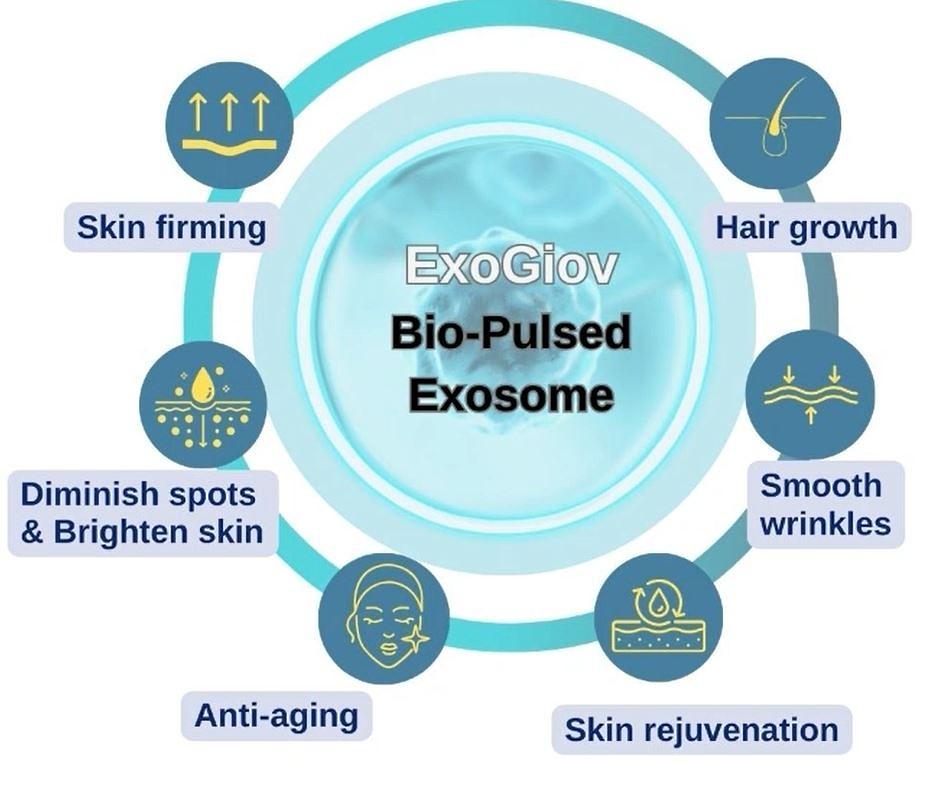 ExoGiov
Bio-Pulsed
Exosome

Skin firming

Hair growth

Diminish spots & Brighten skin

Smooth wrinkles

Anti-aging

Skin rejuvenation